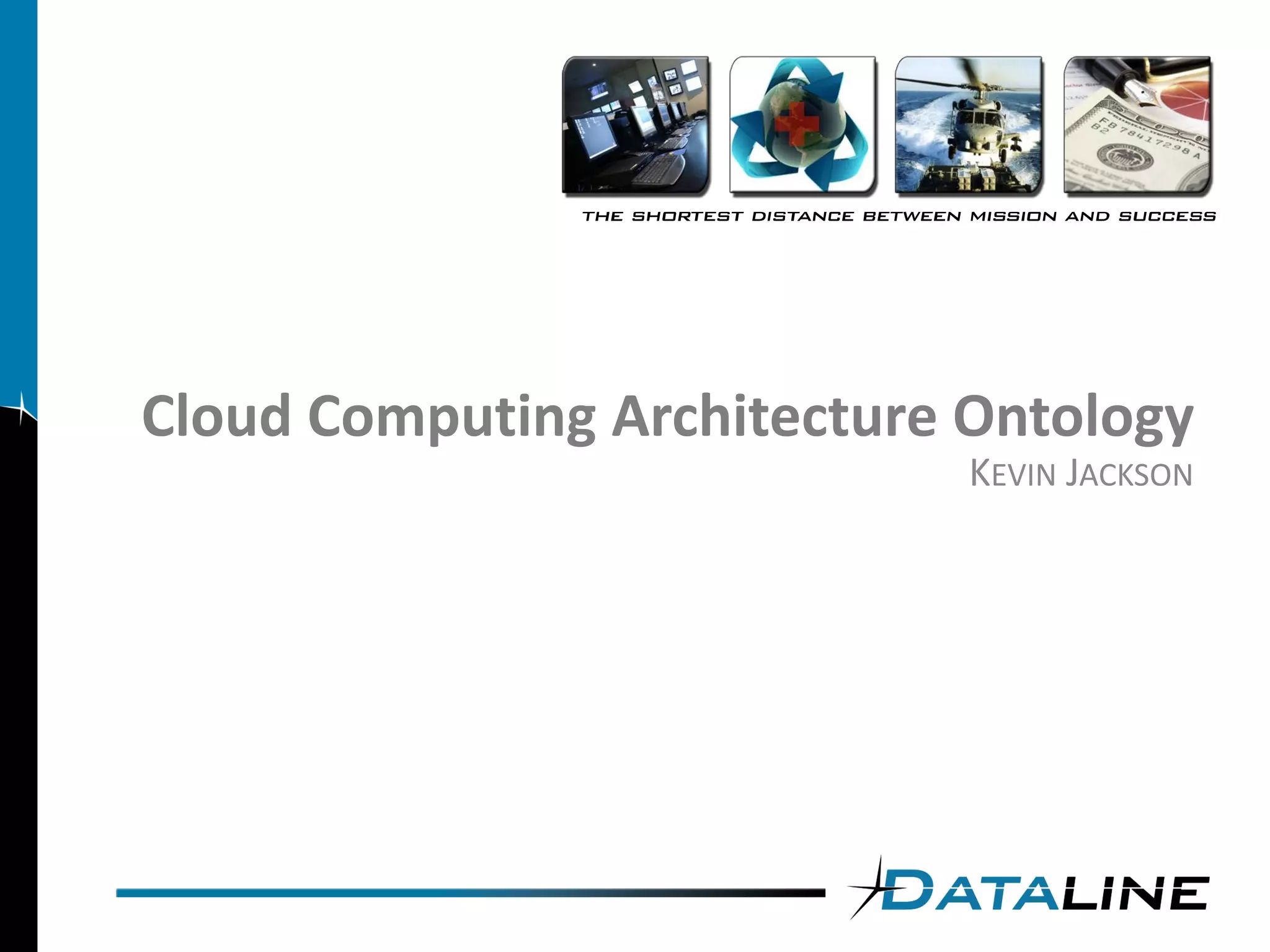 THE SHORTEST DISTANCE BETWEEN MISSION AND SUCCESS

Cloud Computing Architecture Ontology

KEVIN JACKSON

DATALINE